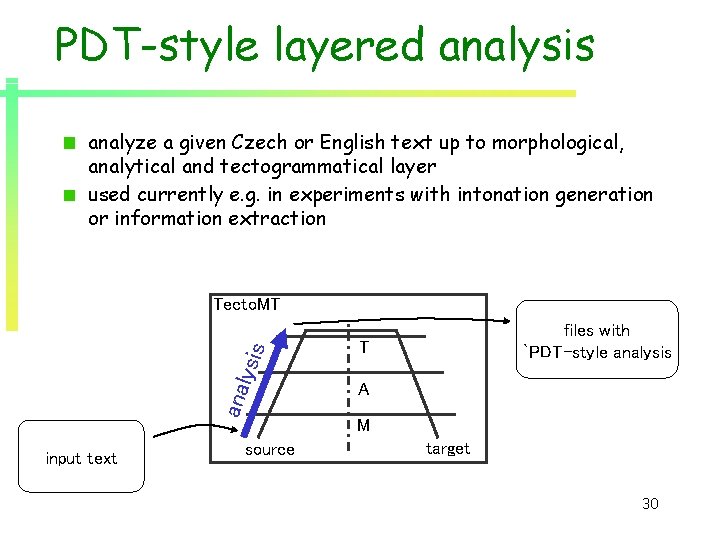 PDT-style layered analysis

analyze a given Czech or English text up to morphological, analytical and tectogrammatical layer

used currently e.g. in experiments with intonation generation or information extraction

TectoMT

analysis

T

A

M

source

target

files with `PDT-style analysis

input text

30